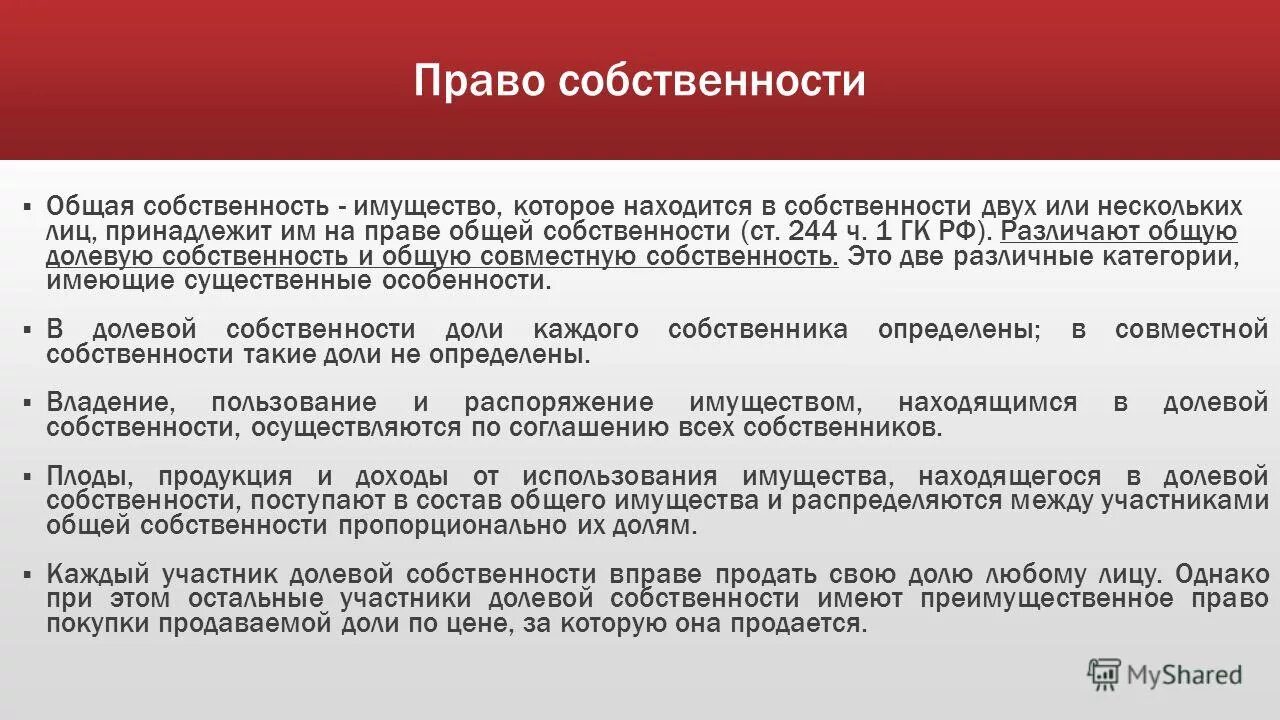 Право собственности

▪ Общая собственность - имущество, которое находится в собственности двух или нескольких лиц, принадлежит им на праве общей собственности (ст. 244 ч. 1 ГК РФ). Различают общую долевую собственность и общую совместную собственность. Это две различные категории, имеющие существенные особенности.

▪ В долевой собственности доли каждого собственника определены; в совместной собственности такие доли не определены.

▪ Владение, пользование и распоряжение имуществом, находящимся в долевой собственности, осуществляются по соглашению всех собственников.

▪ Плоды, продукция и доходы от использования имущества, находящегося в долевой собственности, поступают в состав общего имущества и распределяются между участниками общей собственности пропорционально их долям.

▪ Каждый участник долевой собственности вправе продать свою долю любому лицу. Однако при этом остальные участники долевой собственности имеют преимущественное право покупки продаваемой доли по цене, за которую она продается.

MyShared